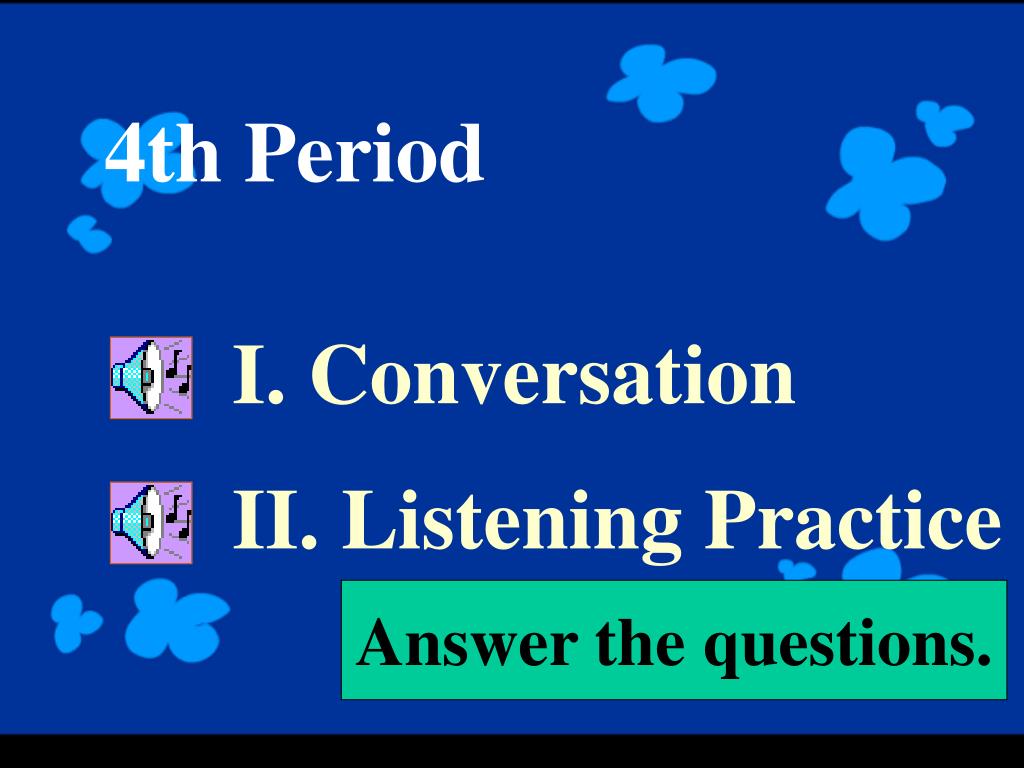 4th Period

I. Conversation

II. Listening Practice

Answer the questions.